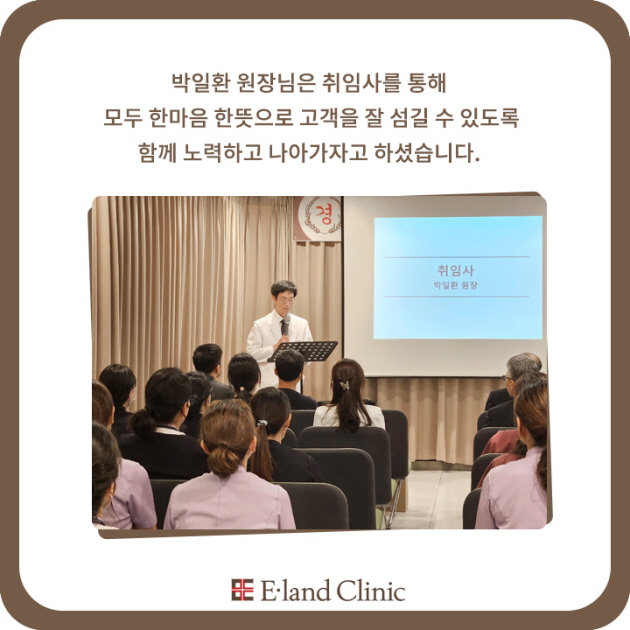 박일환 원장님은 취임사를 통해
모두 한마음 한뜻으로 고객을 잘 섬길 수 있도록
함께 노력하고 나아가자고 하셨습니다.

경

취임사
박일환 원장

E·land Clinic